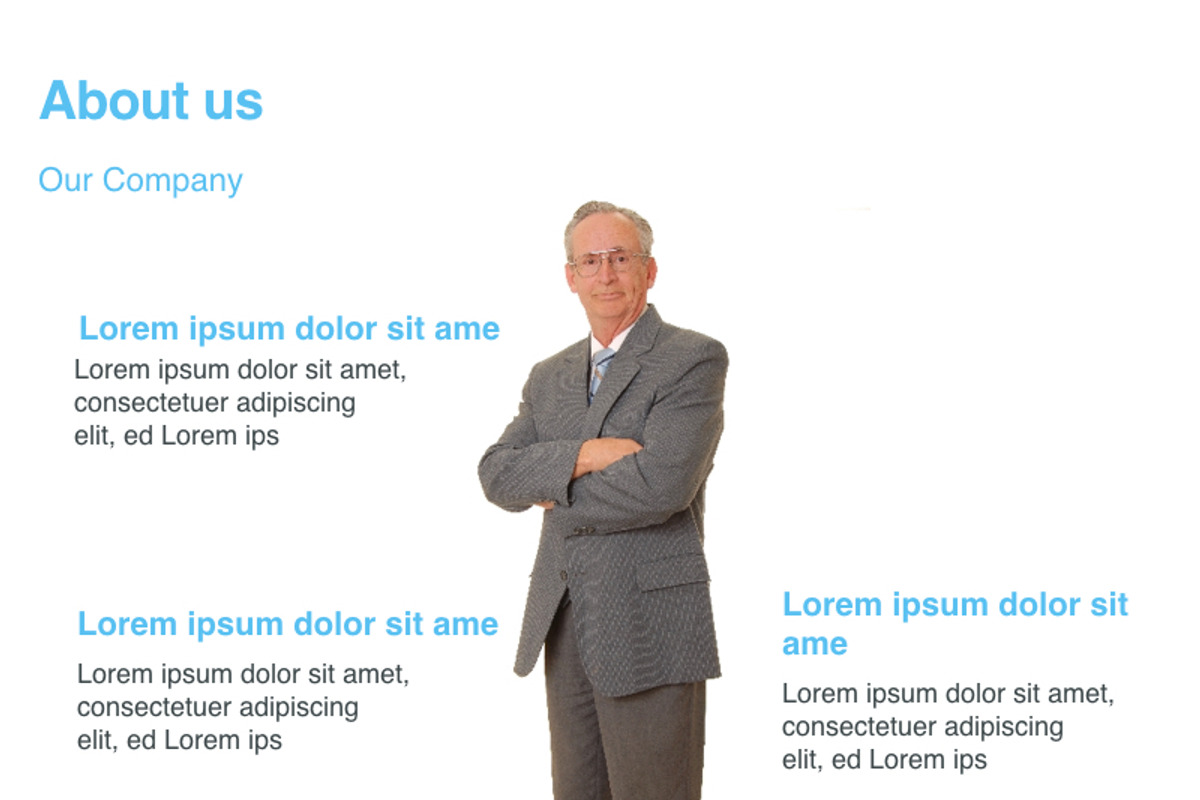 About us

Our Company

Lorem ipsum dolor sit ame

Lorem ipsum dolor sit amet, consectetuer adipiscing elit, ed Lorem ips

Lorem ipsum dolor sit ame

Lorem ipsum dolor sit amet, consectetuer adipiscing elit, ed Lorem ips

Lorem ipsum dolor sit ame

Lorem ipsum dolor sit amet, consectetuer adipiscing elit, ed Lorem ips